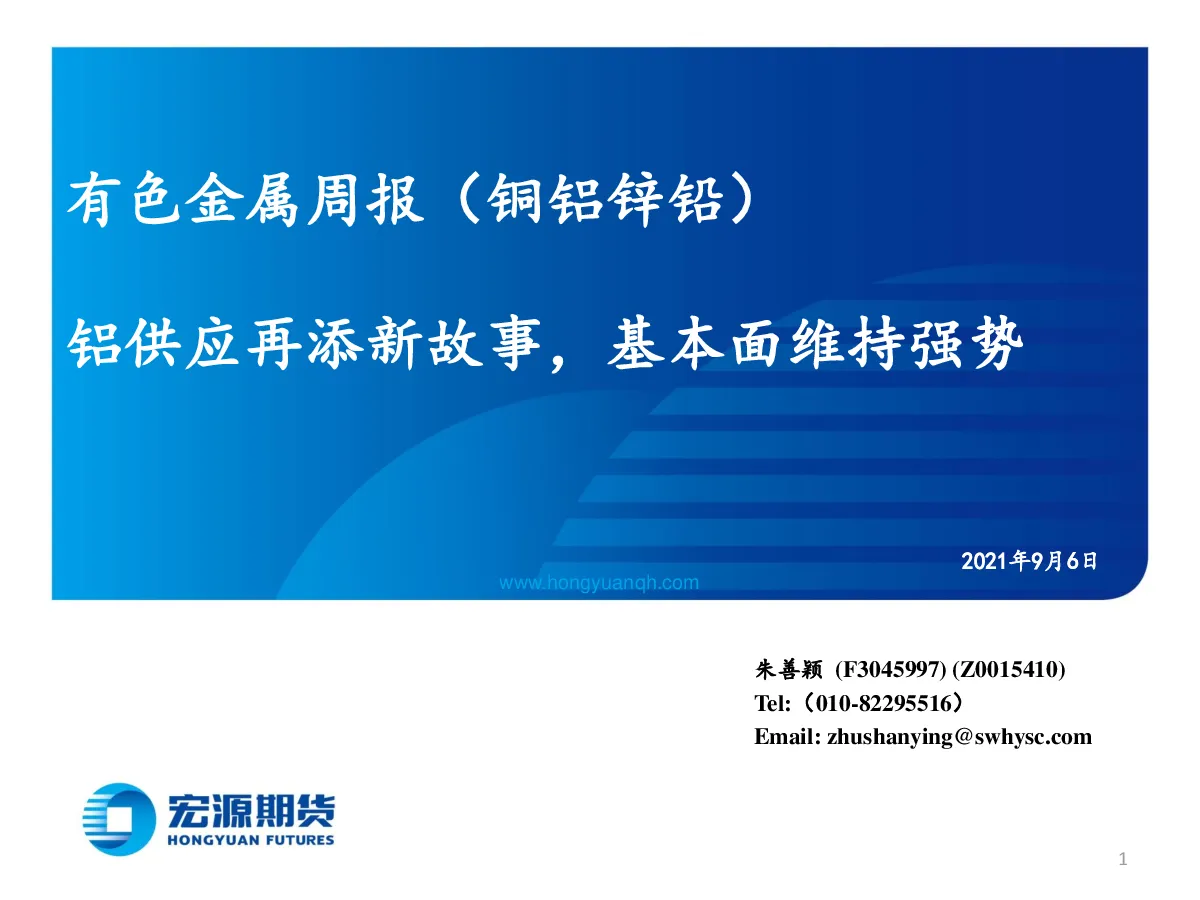 有色金属周报（铜铝锌铅）

铝供应再添新故事，基本面维持强势

2021年9月6日

www.hongyuanqh.com

朱善颖 (F3045997) (Z0015410)
Tel:（010-82295516）
Email: zhushanying@swhysc.com

宏源期货
HONGYUAN FUTURES

1